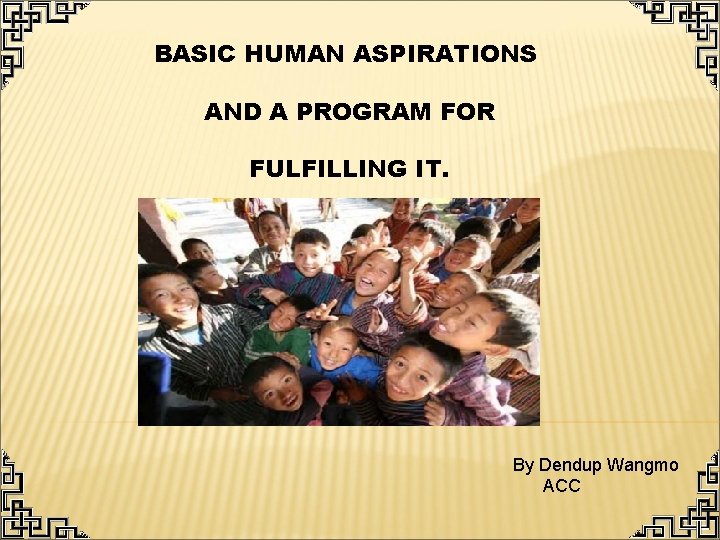 BASIC HUMAN ASPIRATIONS

AND A PROGRAM FOR

FULFILLING IT.

By Dendup Wangmo
ACC